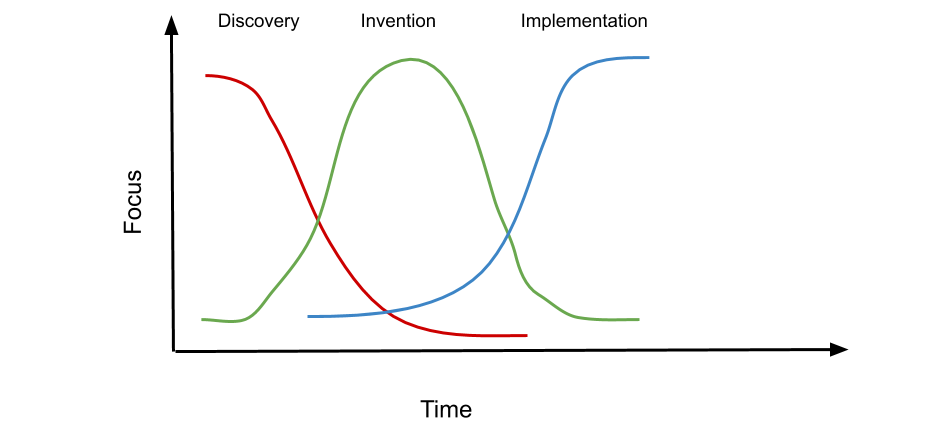 Discovery Invention Implementation

Focus

Time